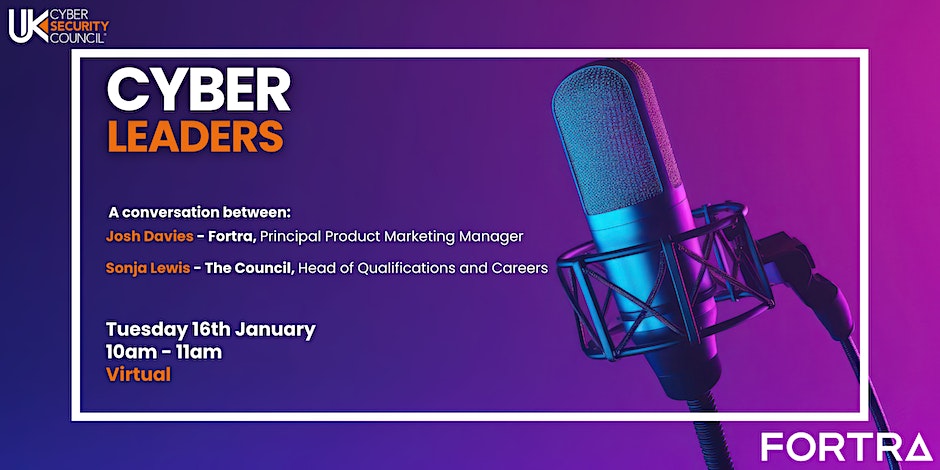 UK CYBER SECURITY COUNCIL

CYBER
LEADERS

A conversation between:
Josh Davies - Fortra, Principal Product Marketing Manager
Sonja Lewis - The Council, Head of Qualifications and Careers

Tuesday 16th January
10am - 11am
Virtual

FORTRA